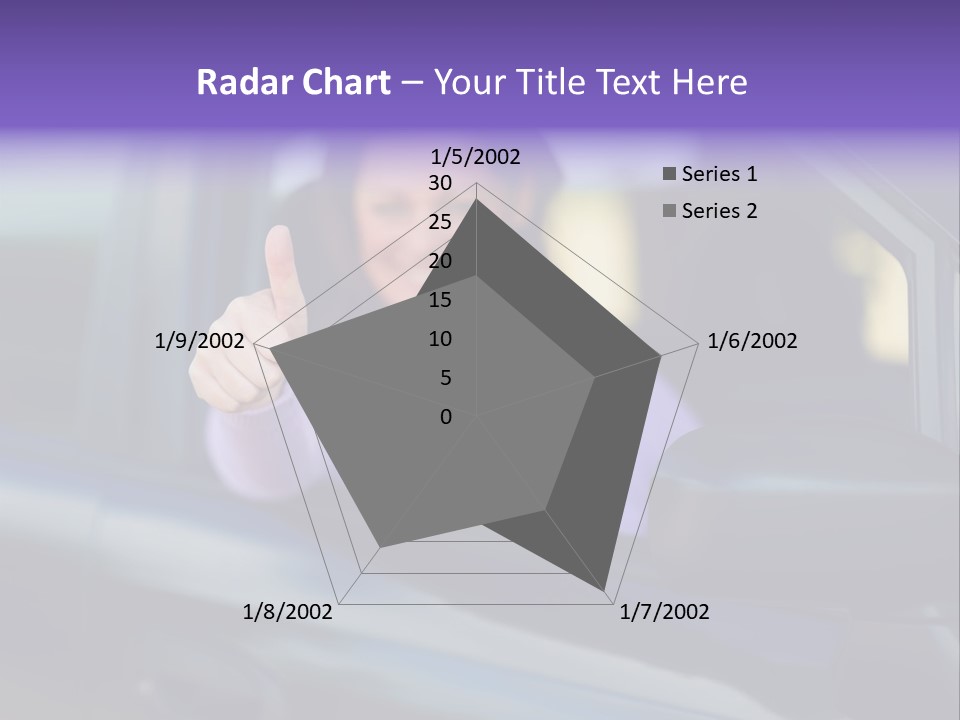 Radar Chart – Your Title Text Here

1/5/2002
30
25
20
15
10
5
0
1/6/2002
1/7/2002
1/8/2002
1/9/2002

Series 1
Series 2